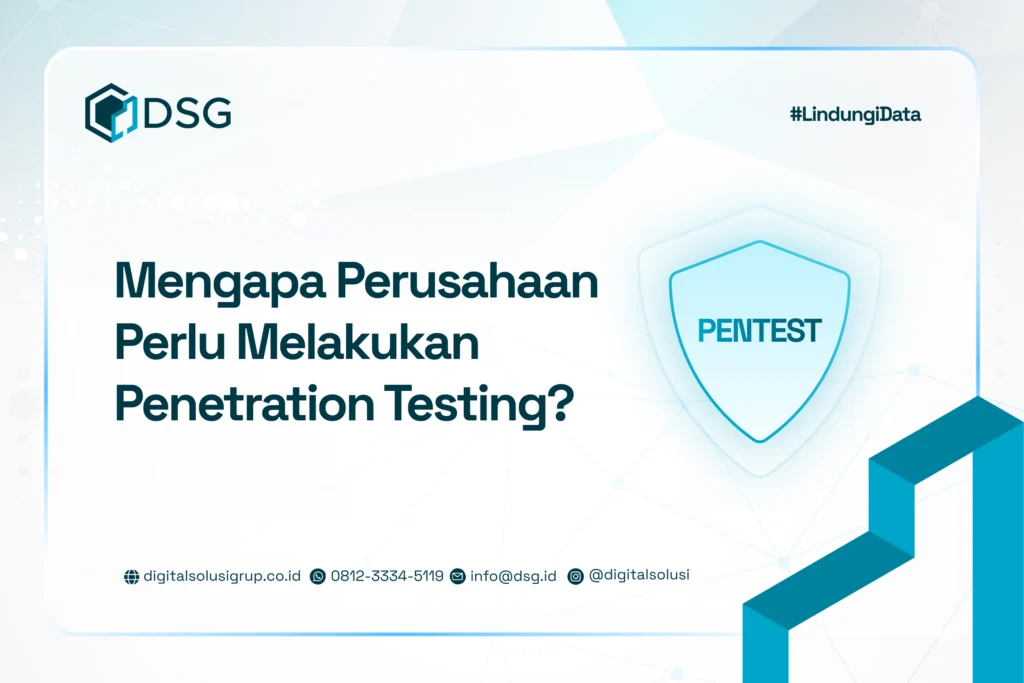 DSG

#LindungiData

Mengapa Perusahaan Perlu Melakukan Penetration Testing?

PENTEST

digitalsolusigrup.co.id 0812-3334-5119 info@dsg.id @digitalsolusi